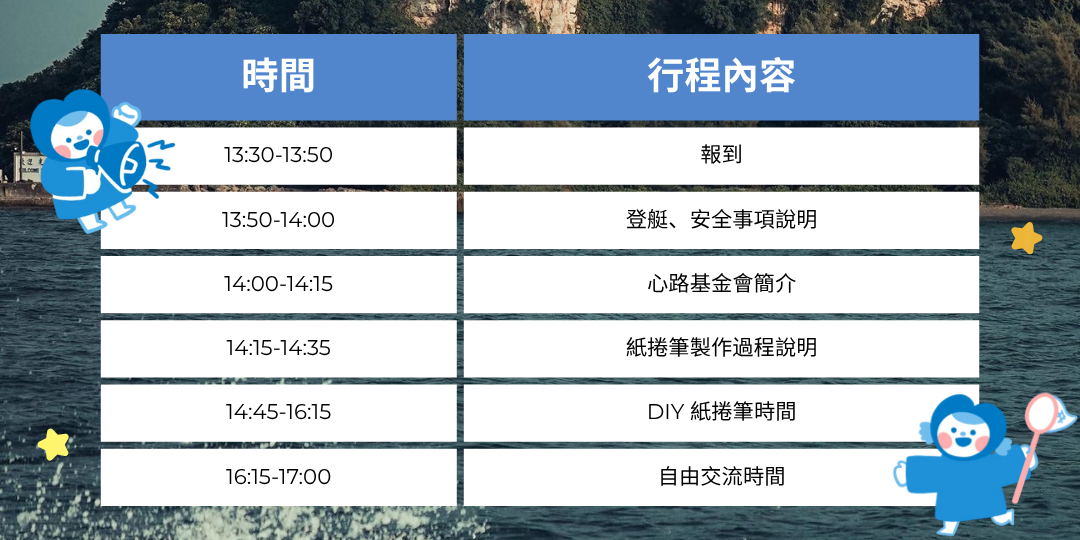 | 時間 | 行程內容 |
|---|---|
| 13:30-13:50 | 報到 |
| 13:50-14:00 | 登艇、安全事項說明 |
| 14:00-14:15 | 心路基金會簡介 |
| 14:15-14:35 | 紙捲筆製作過程說明 |
| 14:45-16:15 | DIY 紙捲筆時間 |
| 16:15-17:00 | 自由交流時間 |